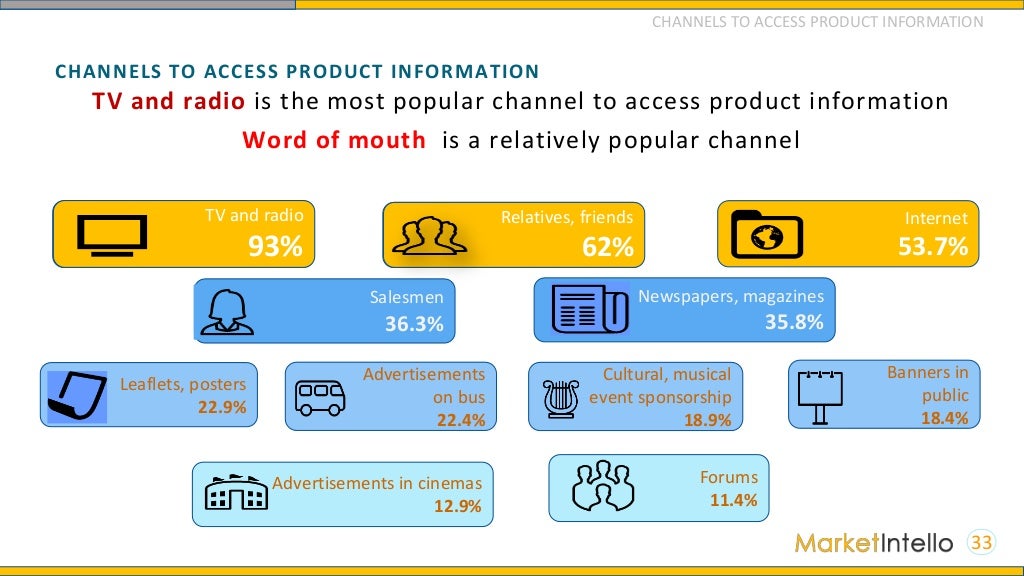 CHANNELS TO ACCESS PRODUCT INFORMATION

CHANNELS TO ACCESS PRODUCT INFORMATION

TV and radio is the most popular channel to access product information

Word of mouth is a relatively popular channel

TV and radio
93%

Relatives, friends
62%

Internet
53.7%

Salesmen
36.3%

Newspapers, magazines
35.8%

Leaflets, posters
22.9%

Advertisements on bus
22.4%

Cultural, musical event sponsorship
18.9%

Banners in public
18.4%

Advertisements in cinemas
12.9%

Forums
11.4%

MarketIntello 33